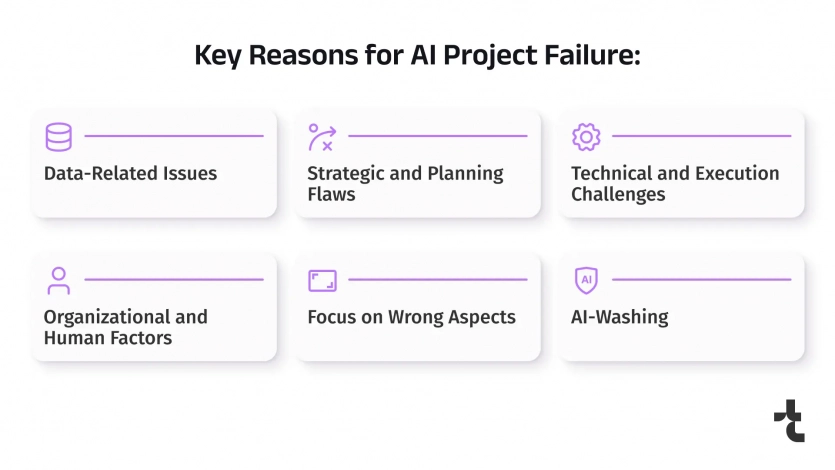 Key Reasons for AI Project Failure:

Data-Related Issues

Strategic and Planning Flaws

Technical and Execution Challenges

Organizational and Human Factors

Focus on Wrong Aspects

AI

AI-Washing